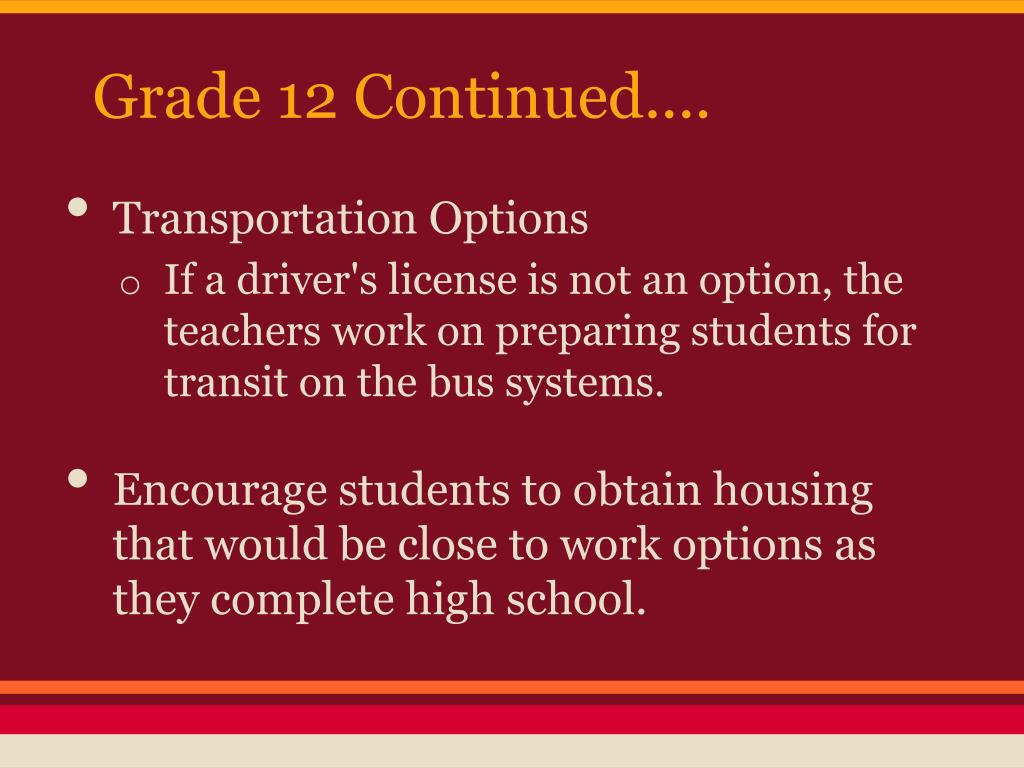 Grade 12 Continued....

• Transportation Options
  o If a driver's license is not an option, the teachers work on preparing students for transit on the bus systems.

• Encourage students to obtain housing that would be close to work options as they complete high school.